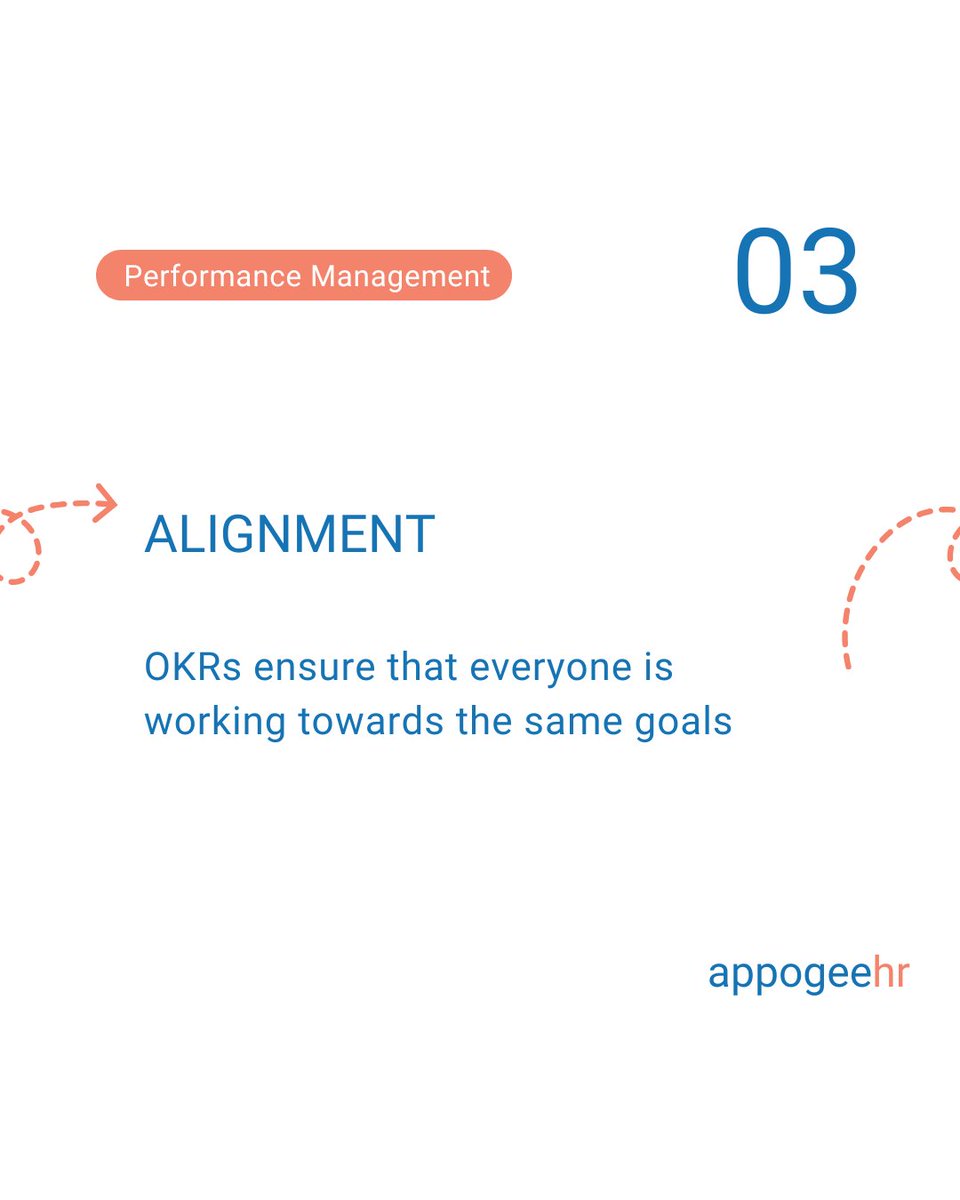 Performance Management

03

ALIGNMENT

OKRs ensure that everyone is working towards the same goals

appogeehr